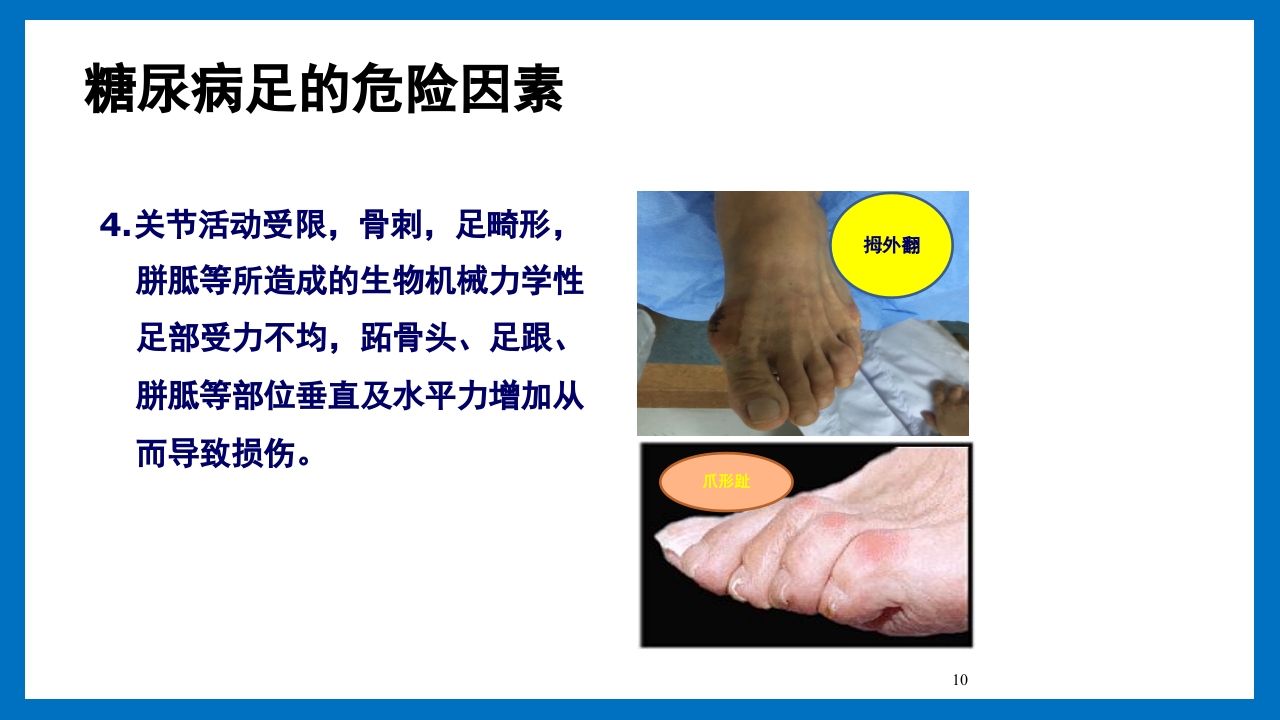 糖尿病足的危险因素

4.关节活动受限，骨刺，足畸形，胼胝等所造成的生物机械力学性足部受力不均，跖骨头、足跟、胼胝等部位垂直及水平力增加从而导致损伤。

拇外翻

爪形趾

10